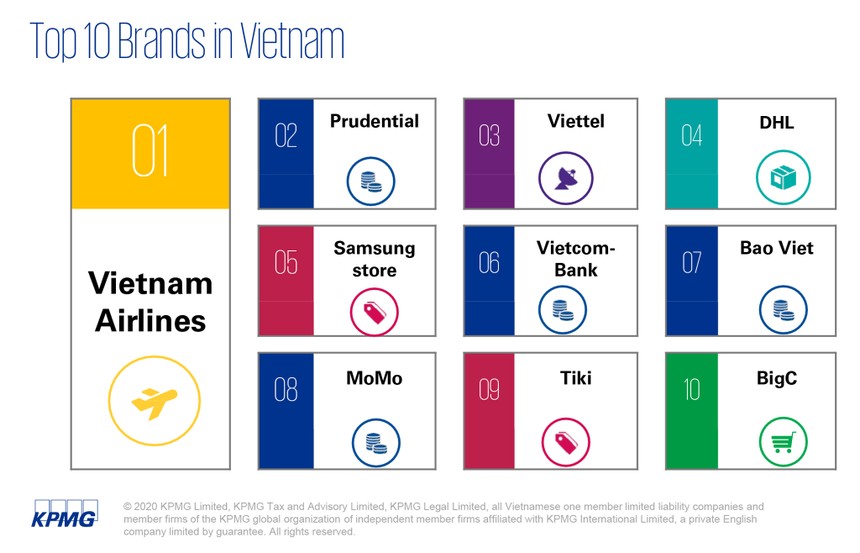 Top 10 Brands in Vietnam

01
Vietnam Airlines

02
Prudential

03
Viettel

04
DHL

05
Samsung store

06
Vietcom-Bank

07
Bao Viet

08
MoMo

09
Tiki

10
BigC

KPMG

© 2020 KPMG Limited, KPMG Tax and Advisory Limited, KPMG Legal Limited, all Vietnamese one member limited liability companies and member firms of the KPMG global organization of independent member firms affiliated with KPMG International Limited, a private English company limited by guarantee. All rights reserved.